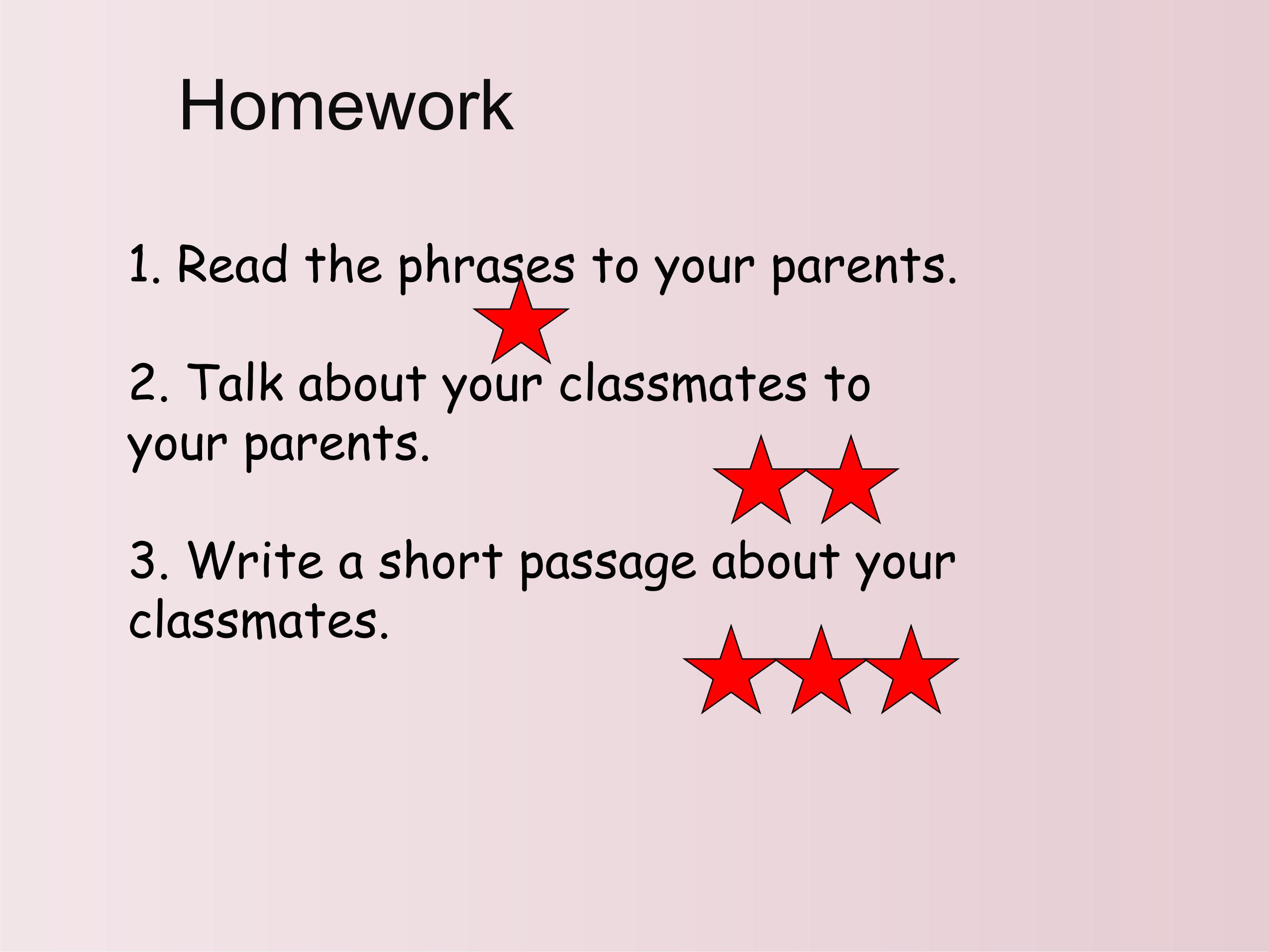 Homework

1. Read the phrases to your parents.

2. Talk about your classmates to your parents.

3. Write a short passage about your classmates.